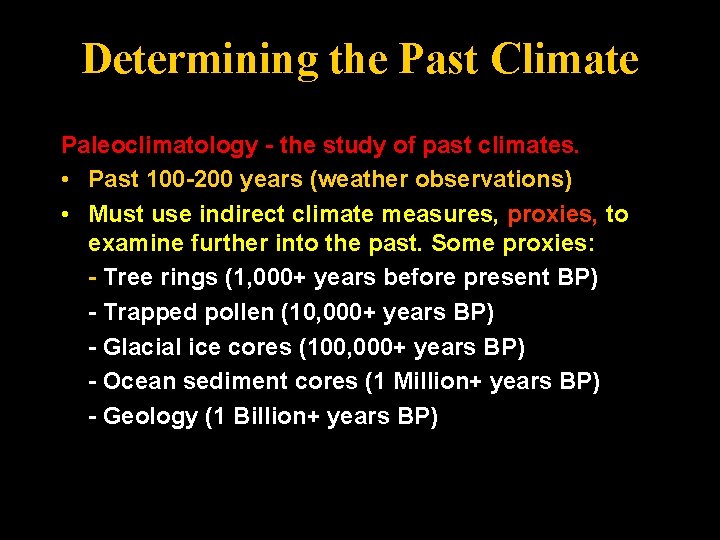 Determining the Past Climate

Paleoclimatology - the study of past climates.

• Past 100-200 years (weather observations)
• Must use indirect climate measures, proxies, to examine further into the past. Some proxies:
- Tree rings (1,000+ years before present BP)
- Trapped pollen (10,000+ years BP)
- Glacial ice cores (100,000+ years BP)
- Ocean sediment cores (1 Million+ years BP)
- Geology (1 Billion+ years BP)